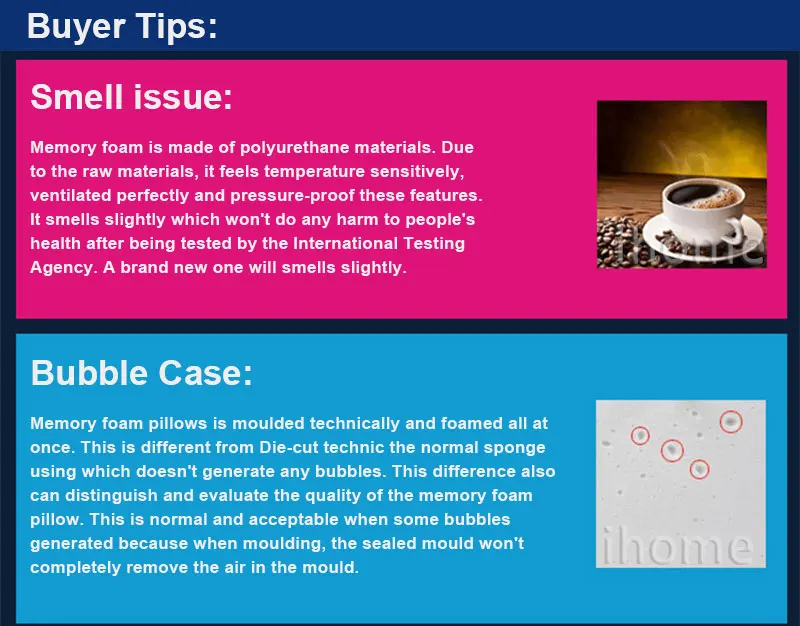 Buyer Tips:

Smell issue:

Memory foam is made of polyurethane materials. Due to the raw materials, it feels temperature sensitively, ventilated perfectly and pressure-proof these features. It smells slightly which won't do any harm to people's health after being tested by the International Testing Agency. A brand new one will smells slightly.

ihome

Bubble Case:

Memory foam pillows is moulded technically and foamed all at once. This is different from Die-cut technic the normal sponge using which doesn't generate any bubbles. This difference also can distinguish and evaluate the quality of the memory foam pillow. This is normal and acceptable when some bubbles generated because when moulding, the sealed mould won't completely remove the air in the mould.

ihome